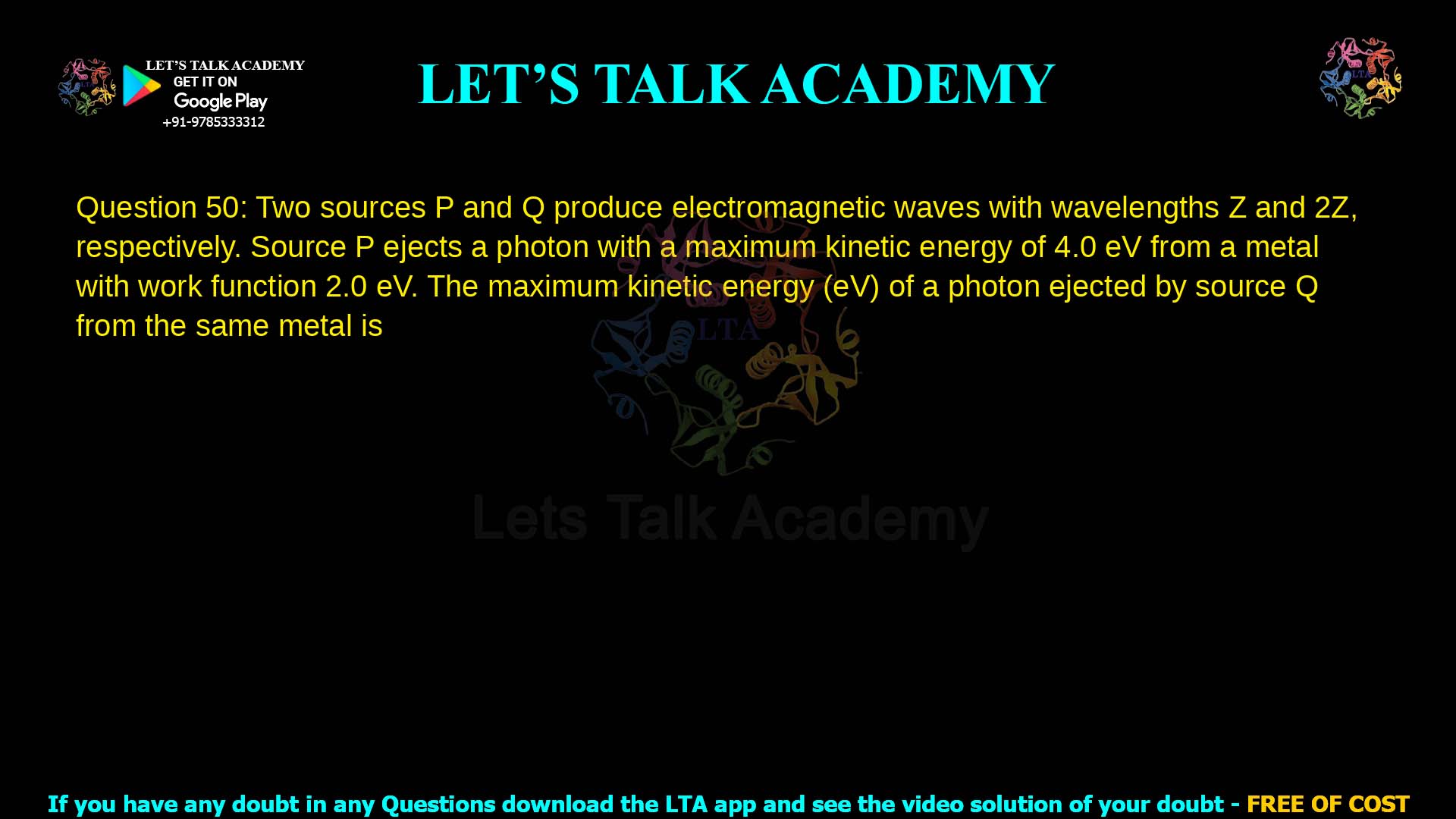 LET'S TALK ACADEMY
GET IT ON
Google Play
+91-9785333312

LET'S TALK ACADEMY

LTA

Question 50: Two sources P and Q produce electromagnetic waves with wavelengths Z and 2Z, respectively. Source P ejects a photon with a maximum kinetic energy of 4.0 eV from a metal with work function 2.0 eV. The maximum kinetic energy (eV) of a photon ejected by source Q from the same metal is

LTA

Lets Talk Academy

If you have any doubt in any Questions download the LTA app and see the video solution of your doubt - FREE OF COST